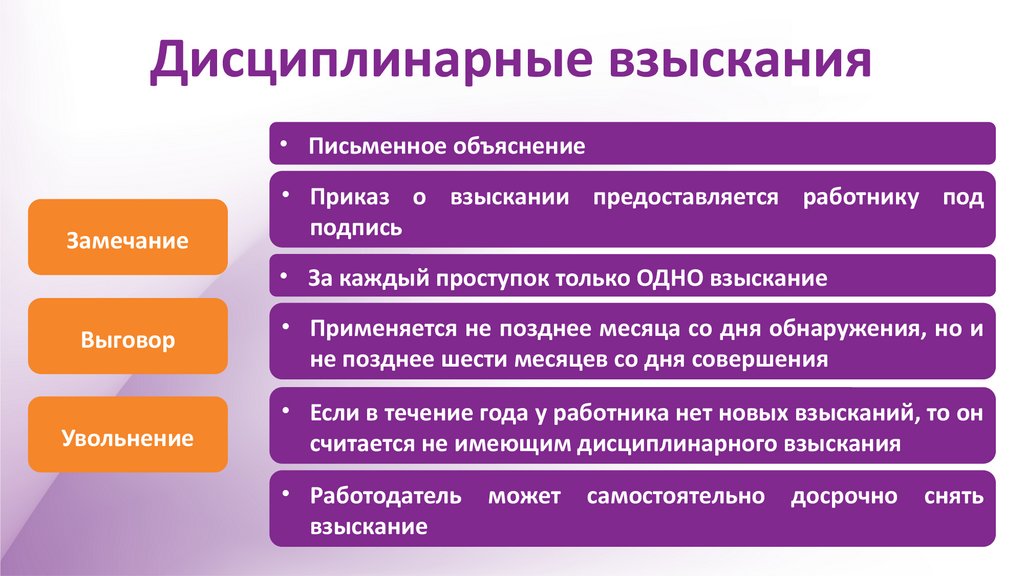 Дисциплинарные взыскания

Замечание

Выговор

Увольнение

• Письменное объяснение

• Приказ о взыскании предоставляется работнику под подпись

• За каждый проступок только ОДНО взыскание

• Применяется не позднее месяца со дня обнаружения, но и не позднее шести месяцев со дня совершения

• Если в течение года у работника нет новых взысканий, то он считается не имеющим дисциплинарного взыскания

• Работодатель может самостоятельно досрочно снять взыскание